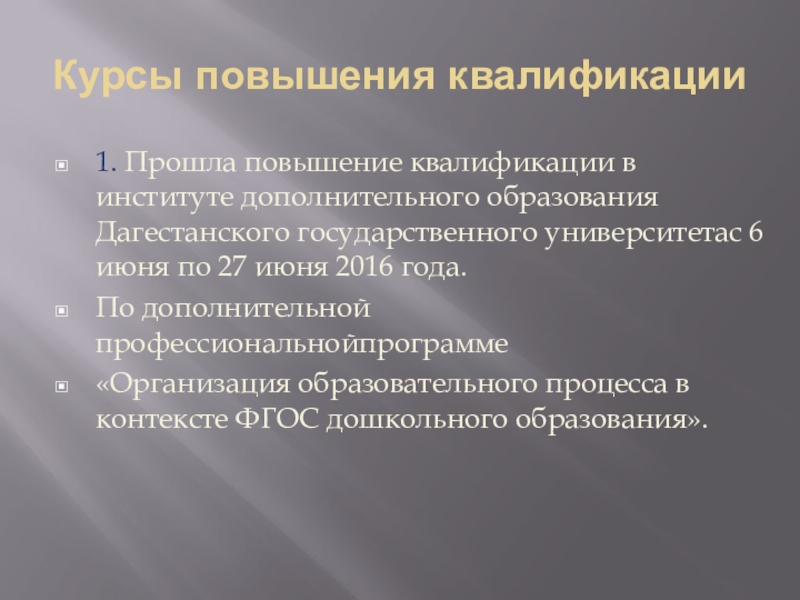 Курсы повышения квалификации

1. Прошла повышение квалификации в институте дополнительного образования Дагестанского государственного университетас 6 июня по 27 июня 2016 года.

По дополнительной профессиональнойпрограмме

«Организация образовательного процесса в контексте ФГОС дошкольного образования».